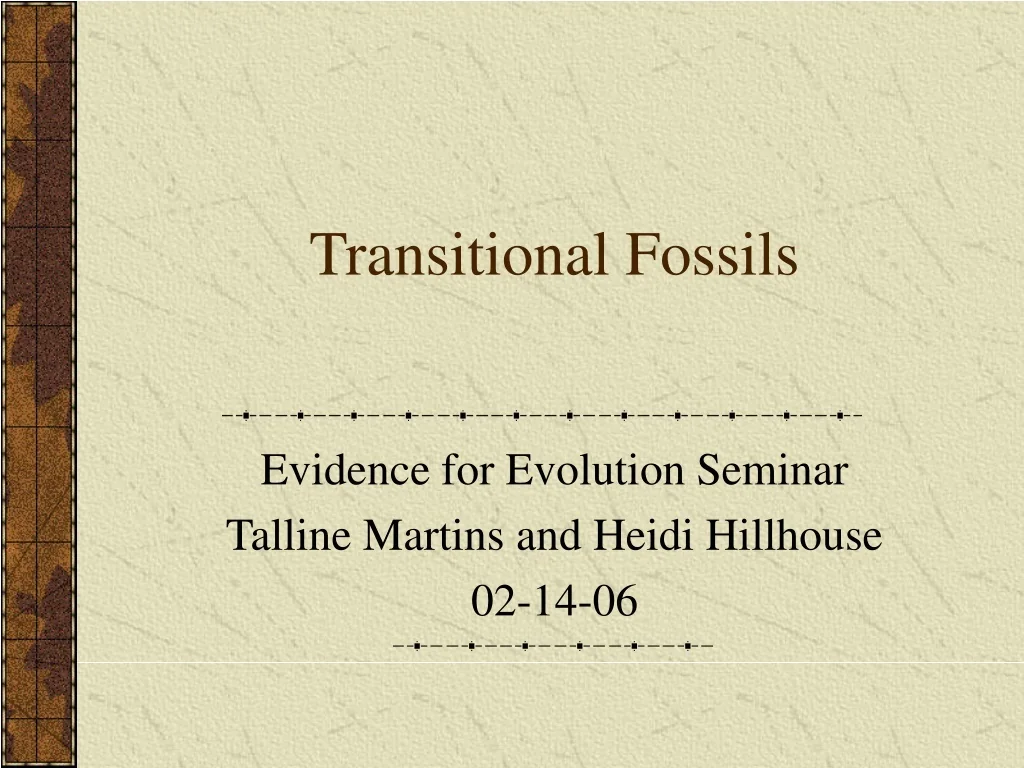 Transitional Fossils

Evidence for Evolution Seminar
Talline Martins and Heidi Hillhouse
02-14-06